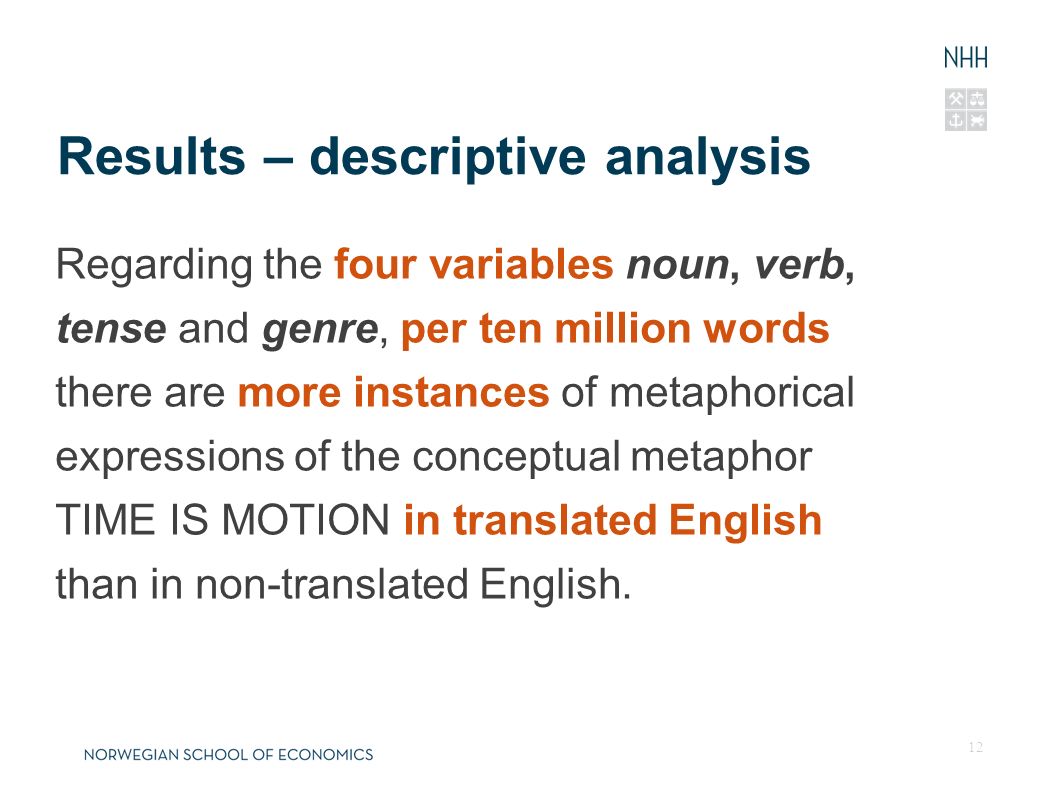 NHH

Results – descriptive analysis

Regarding the four variables noun, verb, tense and genre, per ten million words there are more instances of metaphorical expressions of the conceptual metaphor TIME IS MOTION in translated English than in non-translated English.

NORWEGIAN SCHOOL OF ECONOMICS

12